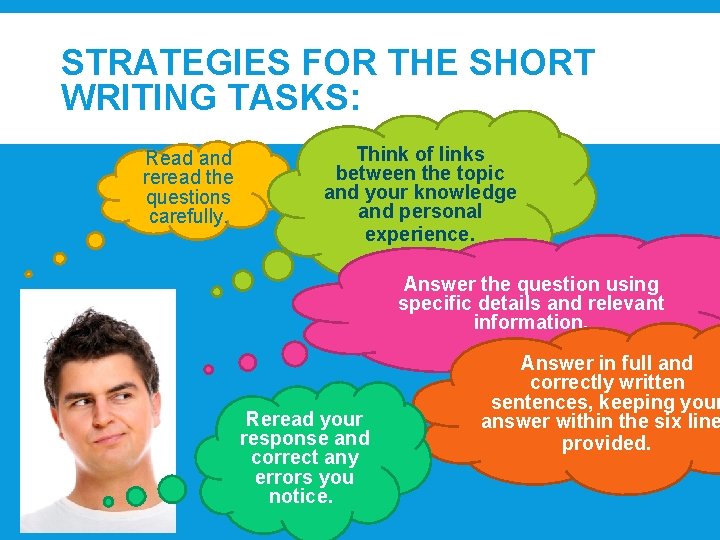 STRATEGIES FOR THE SHORT WRITING TASKS:

Read and reread the questions carefully.

Think of links between the topic and your knowledge and personal experience.

Answer the question using specific details and relevant information.

Answer in full and correctly written sentences, keeping your answer within the six line provided.

Reread your response and correct any errors you notice.